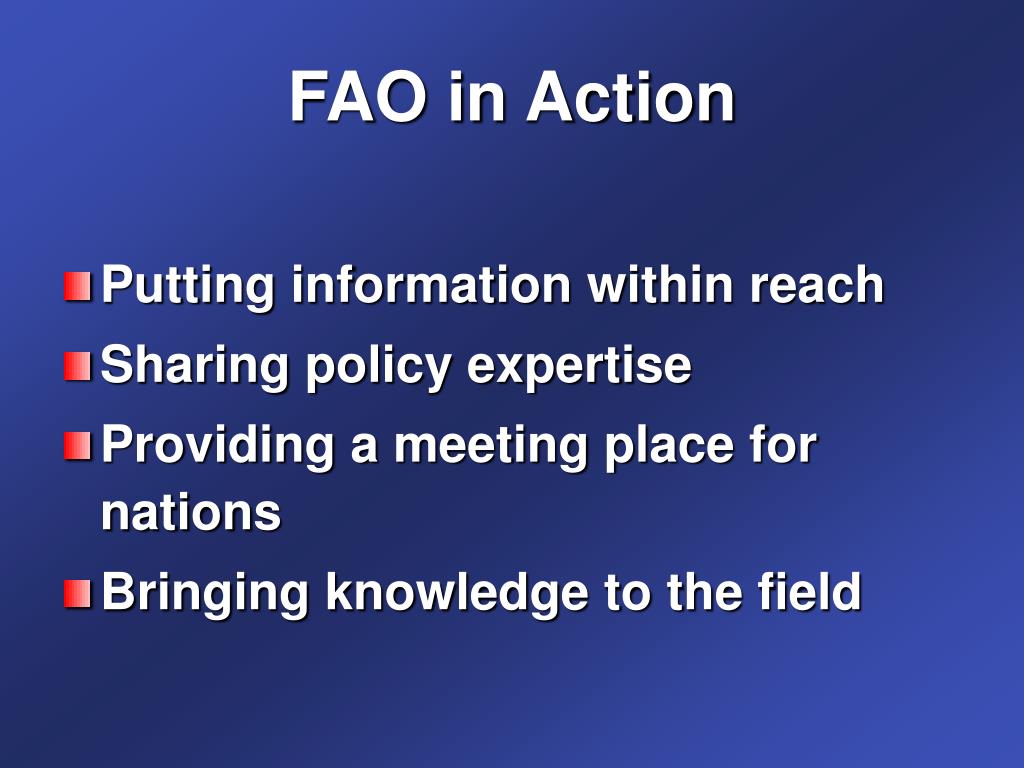 FAO in Action

- Putting information within reach
- Sharing policy expertise
- Providing a meeting place for nations
- Bringing knowledge to the field